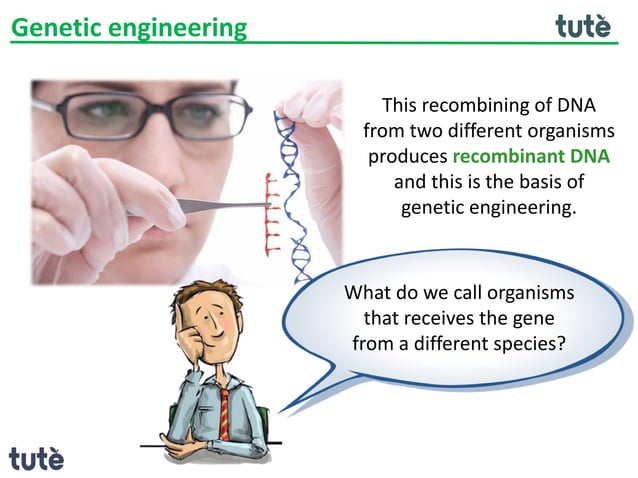 Genetic engineering

tutè

This recombining of DNA from two different organisms produces recombinant DNA and this is the basis of genetic engineering.

What do we call organisms that receives the gene from a different species?

tutè